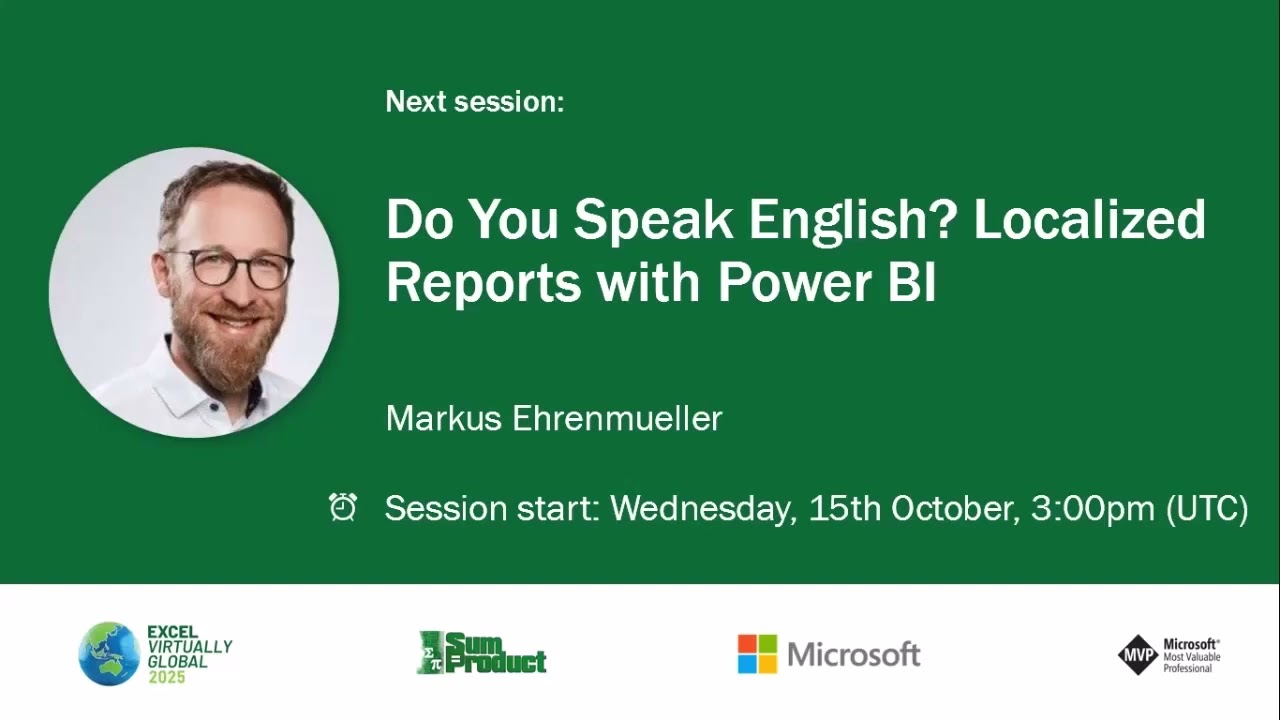 Next session:

Do You Speak English? Localized Reports with Power BI

Markus Ehrenmueller

Session start: Wednesday, 15th October, 3:00pm (UTC)

EXCEL VIRTUALLY GLOBAL 2025

Σ π Sum Product

Microsoft

MVP Microsoft® Most Valuable Professional